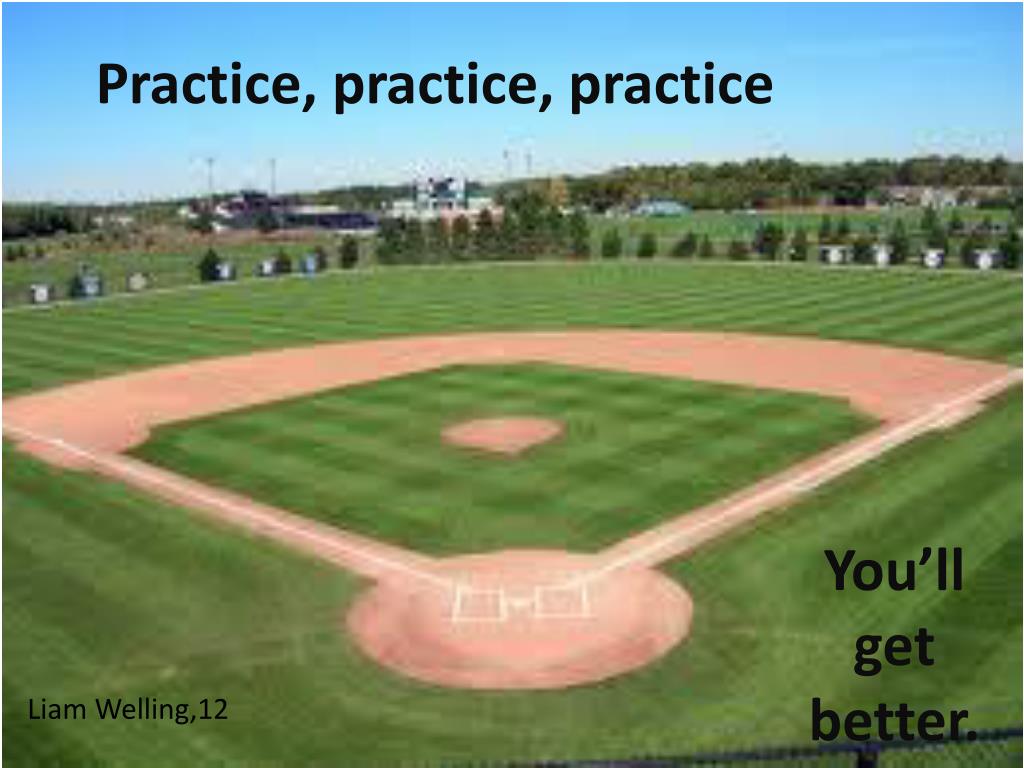 Practice, practice, practice

You'll get better.

Liam Welling,12